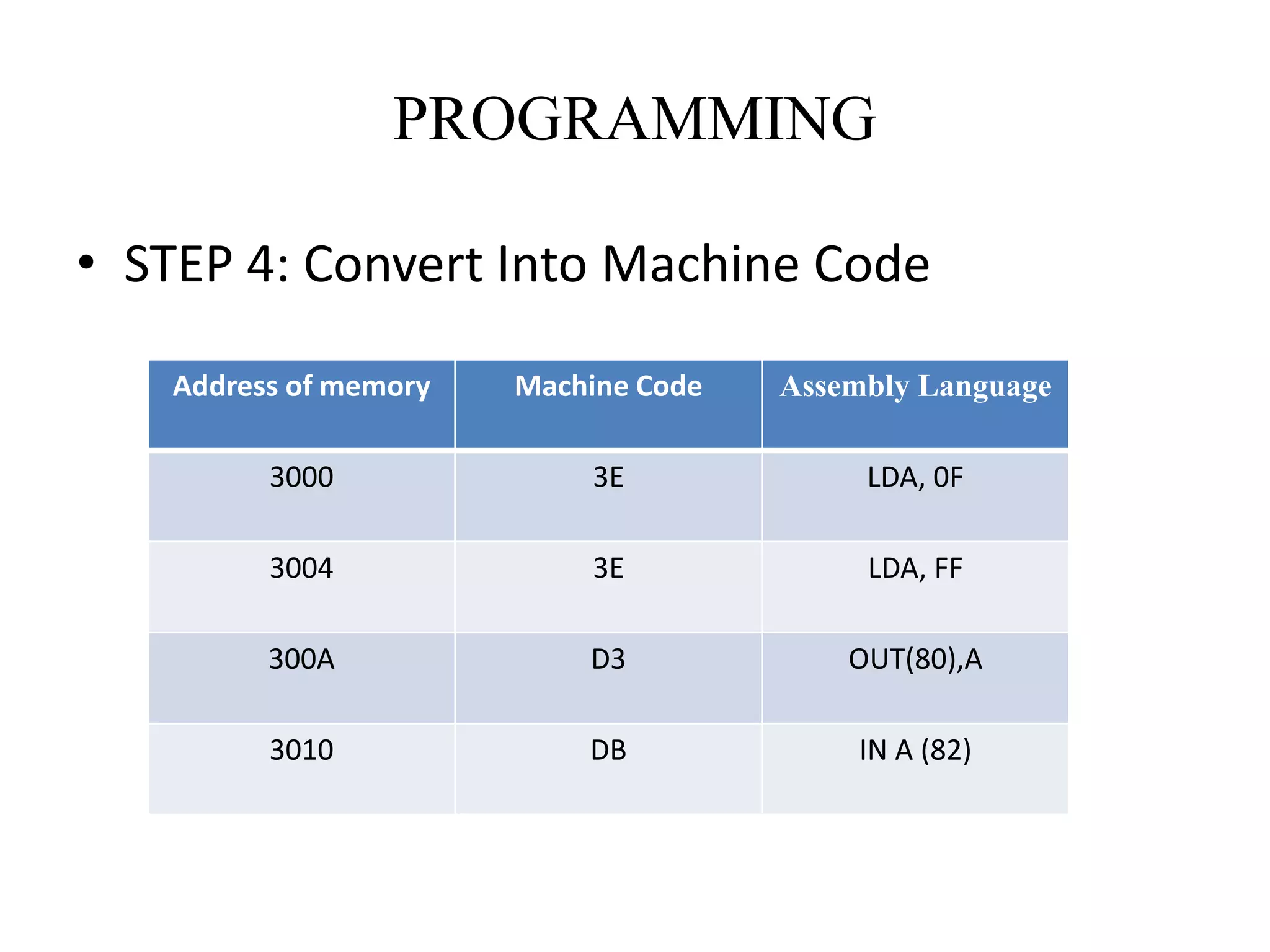 PROGRAMMING

• STEP 4: Convert Into Machine Code

| Address of memory | Machine Code | Assembly Language |
|---|---|---|
| 3000 | 3E | LDA, 0F |
| 3004 | 3E | LDA, FF |
| 300A | D3 | OUT(80),A |
| 3010 | DB | IN A (82) |